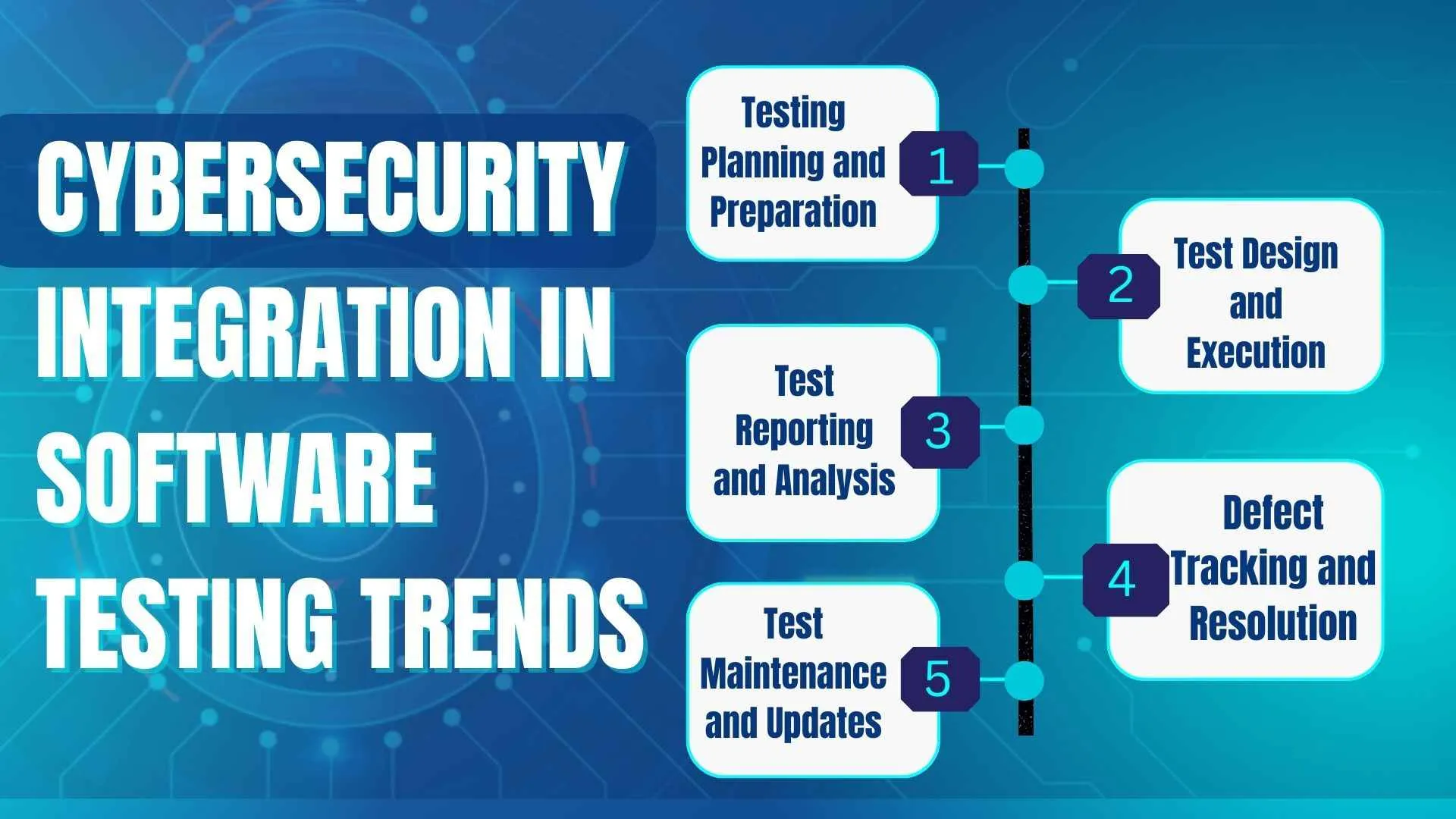 CYBERSECURITY INTEGRATION IN SOFTWARE TESTING TRENDS

Testing Planning and Preparation 1

2 Test Design and Execution

Test Reporting and Analysis 3

4 Defect Tracking and Resolution

Test Maintenance and Updates 5